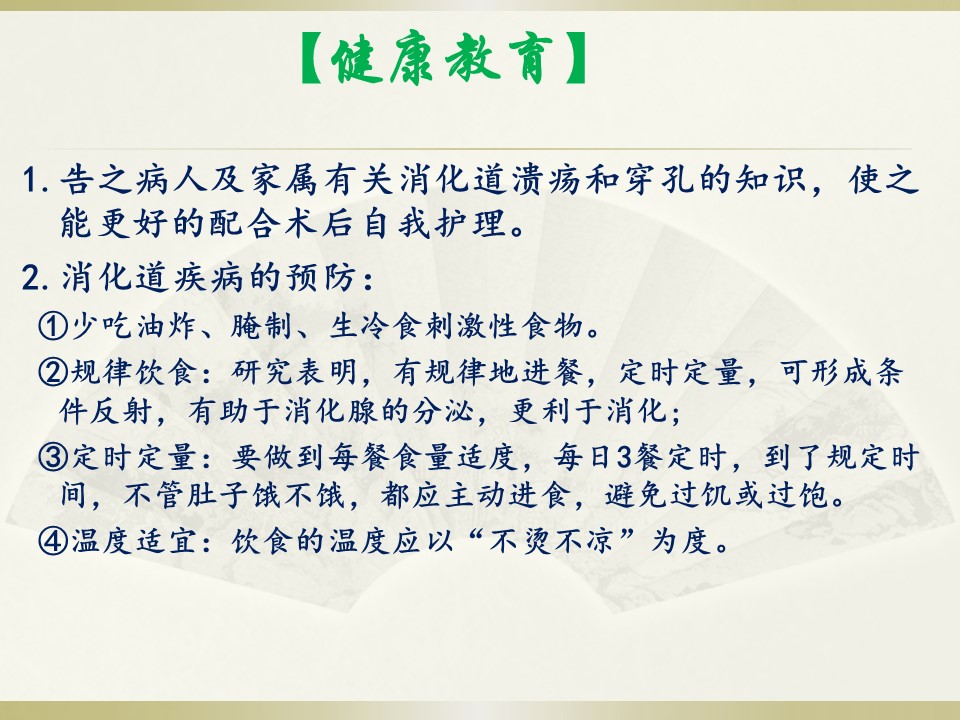 【健康教育】

1. 告之病人及家属有关消化道溃疡和穿孔的知识，使之能更好的配合术后自我护理。

2. 消化道疾病的预防：

①少吃油炸、腌制、生冷食刺激性食物。

②规律饮食：研究表明，有规律地进餐，定时定量，可形成条件反射，有助于消化腺的分泌，更利于消化；

③定时定量：要做到每餐食量适度，每日3餐定时，到了规定时间，不管肚子饿不饿，都应主动进食，避免过饥或过饱。

④温度适宜：饮食的温度应以“不烫不凉”为度。